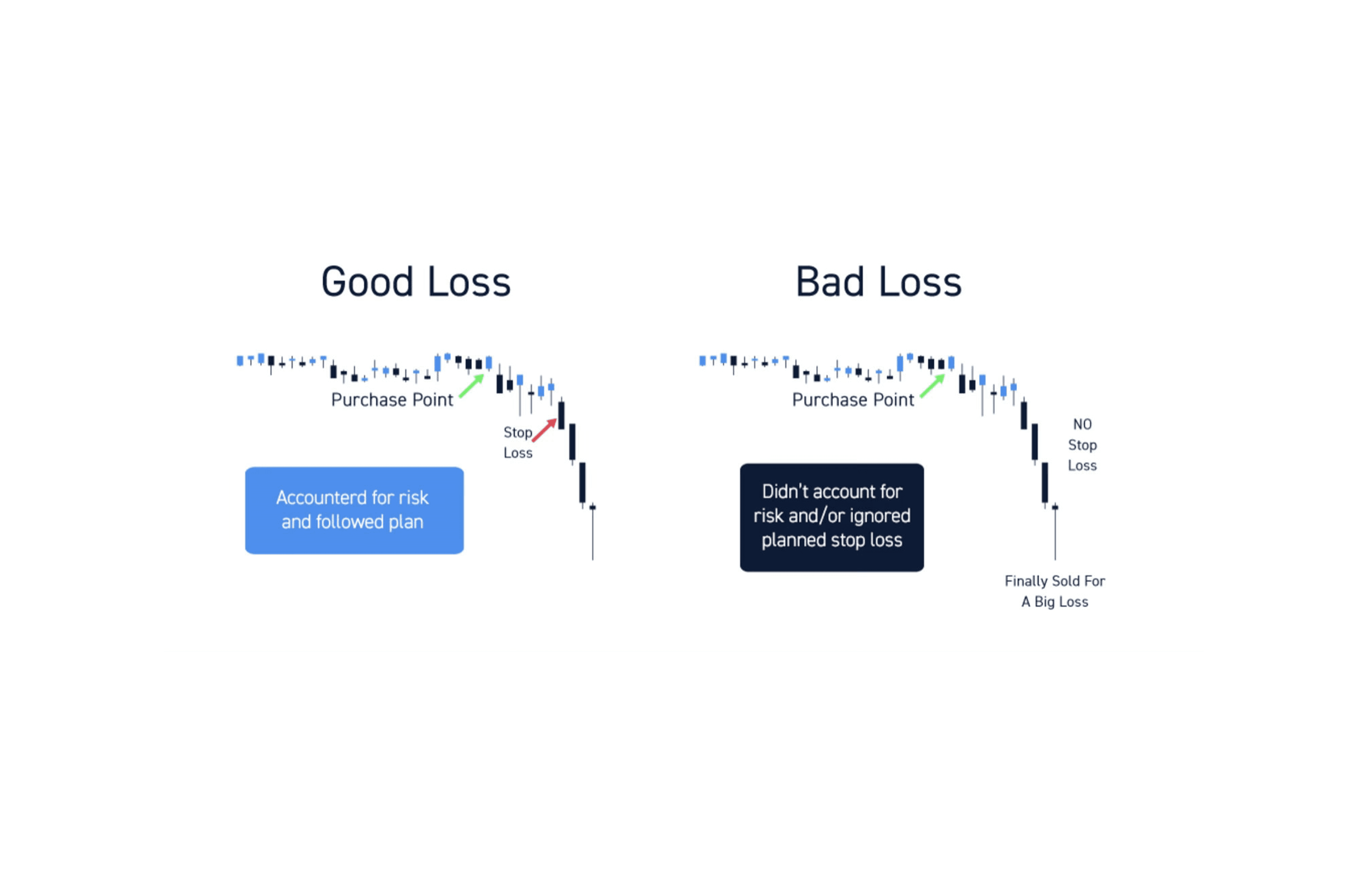 Good Loss

Purchase Point

Stop Loss

Accounterd for risk and followed plan

Bad Loss

Purchase Point

NO Stop Loss

Didn't account for risk and/or ignored planned stop loss

Finally Sold For A Big Loss